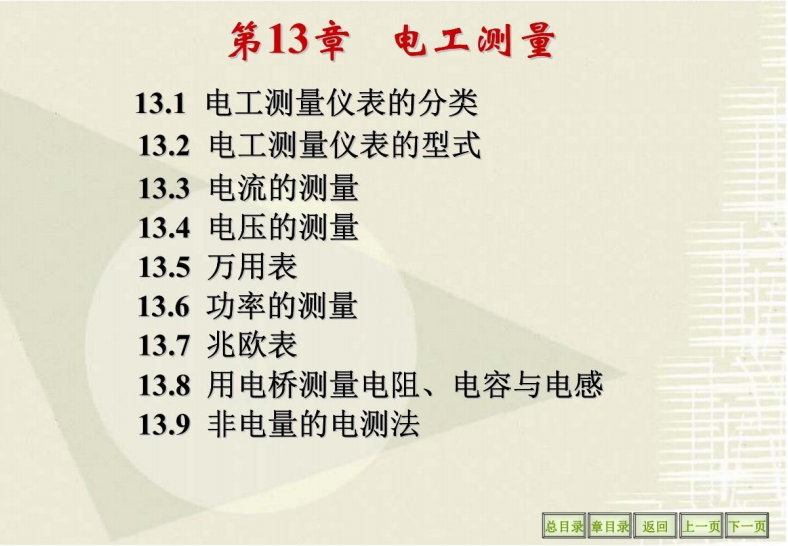 第13章　电工测量

13.1 电工测量仪表的分类
13.2 电工测量仪表的型式
13.3 电流的测量
13.4 电压的测量
13.5 万用表
13.6 功率的测量
13.7 兆欧表
13.8 用电桥测量电阻、电容与电感
13.9 非电量的电测法

总目录 章目录 返回 上一页 下一页